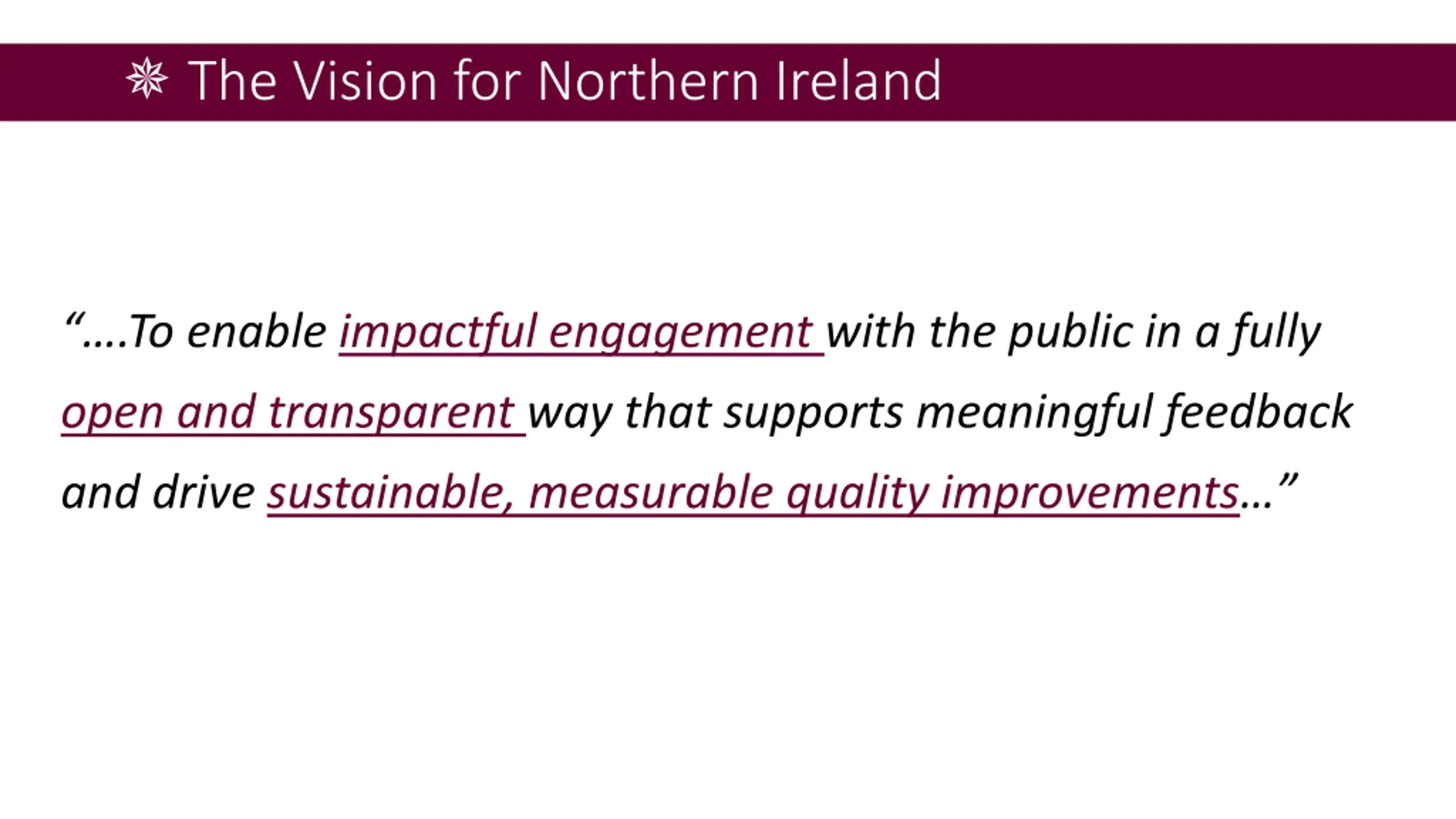 The Vision for Northern Ireland

“….To enable impactful engagement with the public in a fully open and transparent way that supports meaningful feedback and drive sustainable, measurable quality improvements…”